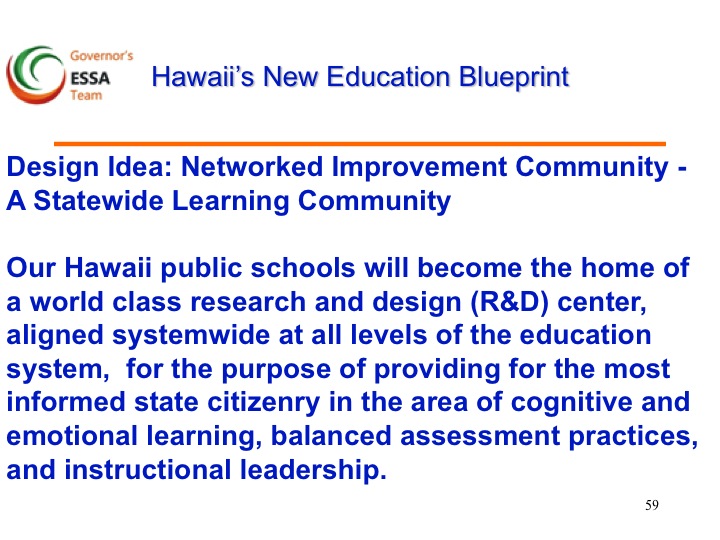 Governor's
ESSA
Team

Hawaii's New Education Blueprint

Design Idea: Networked Improvement Community - A Statewide Learning Community

Our Hawaii public schools will become the home of a world class research and design (R&D) center, aligned systemwide at all levels of the education system, for the purpose of providing for the most informed state citizenry in the area of cognitive and emotional learning, balanced assessment practices, and instructional leadership.

59